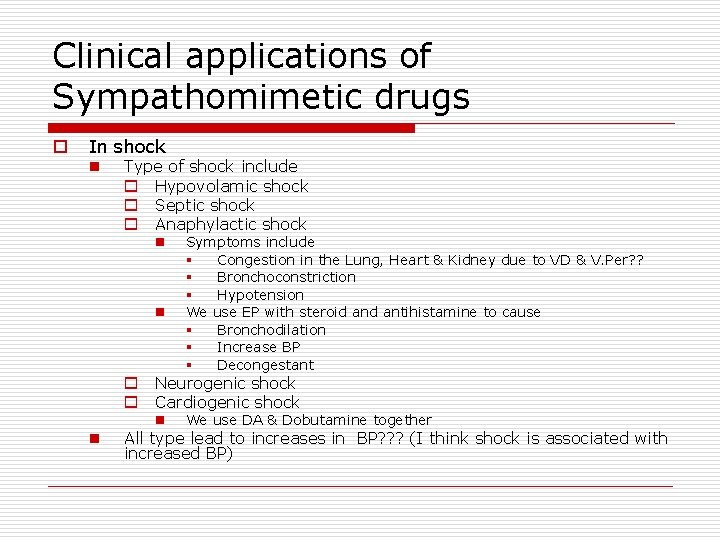 Clinical applications of Sympathomimetic drugs

In shock

Type of shock include

Hypovolamic shock

Septic shock

Anaphylactic shock

Symptoms include

Congestion in the Lung, Heart & Kidney due to VD & V.Per??

Bronchoconstriction

Hypotension

We use EP with steroid and antihistamine to cause

Bronchodilation

Increase BP

Decongestant

Neurogenic shock

Cardiogenic shock

We use DA & Dobutamine together

All type lead to increases in BP??? (I think shock is associated with increased BP)